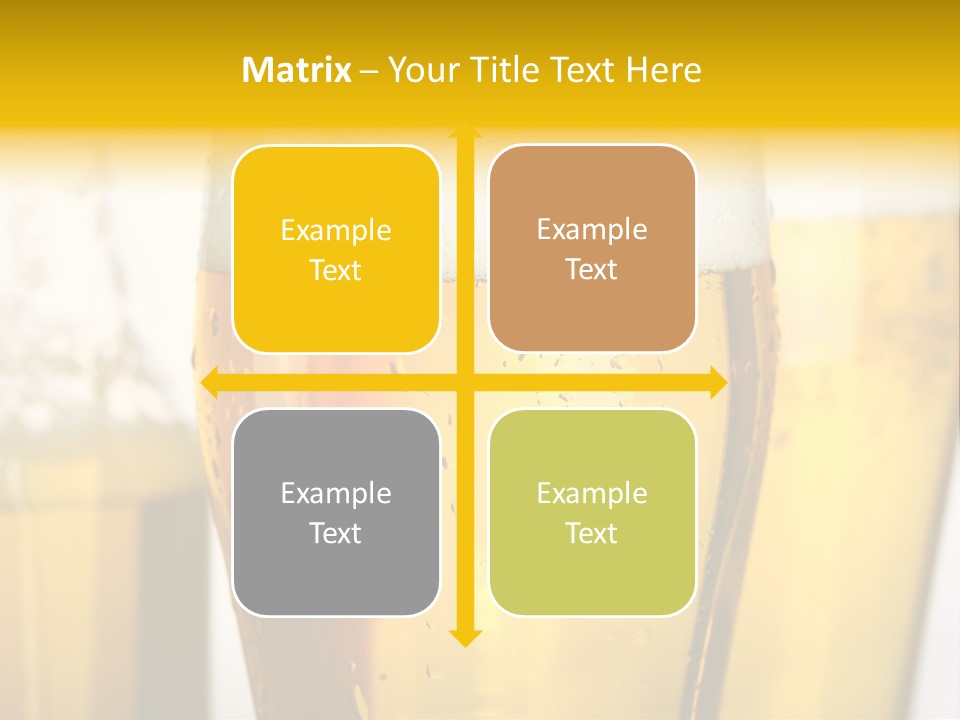 Matrix – Your Title Text Here

Example Text

Example Text

Example Text

Example Text